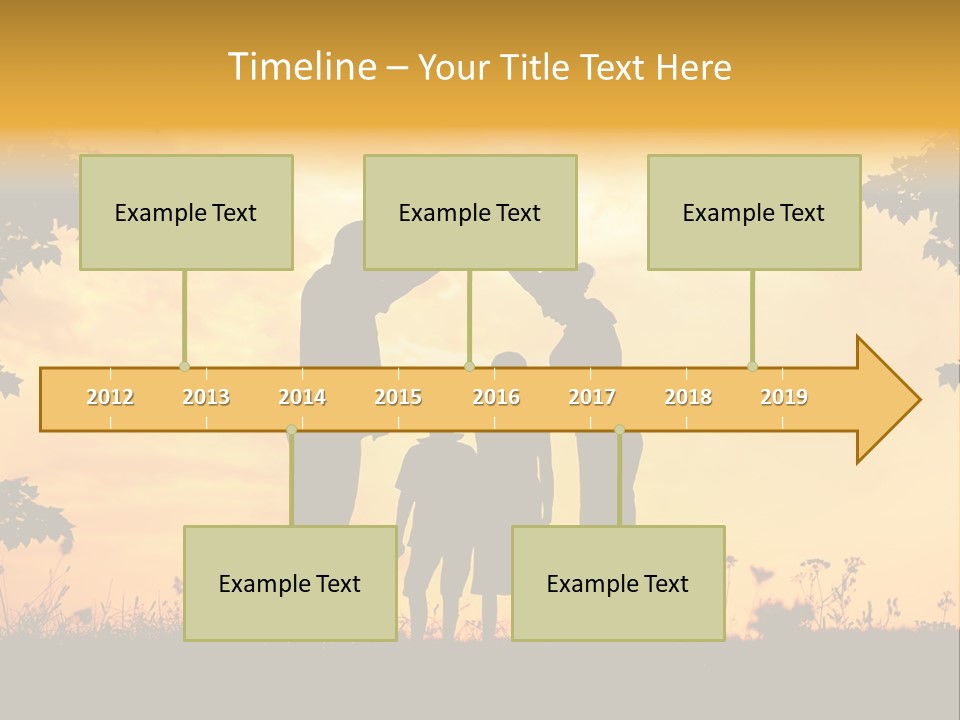 Timeline – Your Title Text Here

Example Text

Example Text

Example Text

2012 2013 2014 2015 2016 2017 2018 2019

Example Text

Example Text